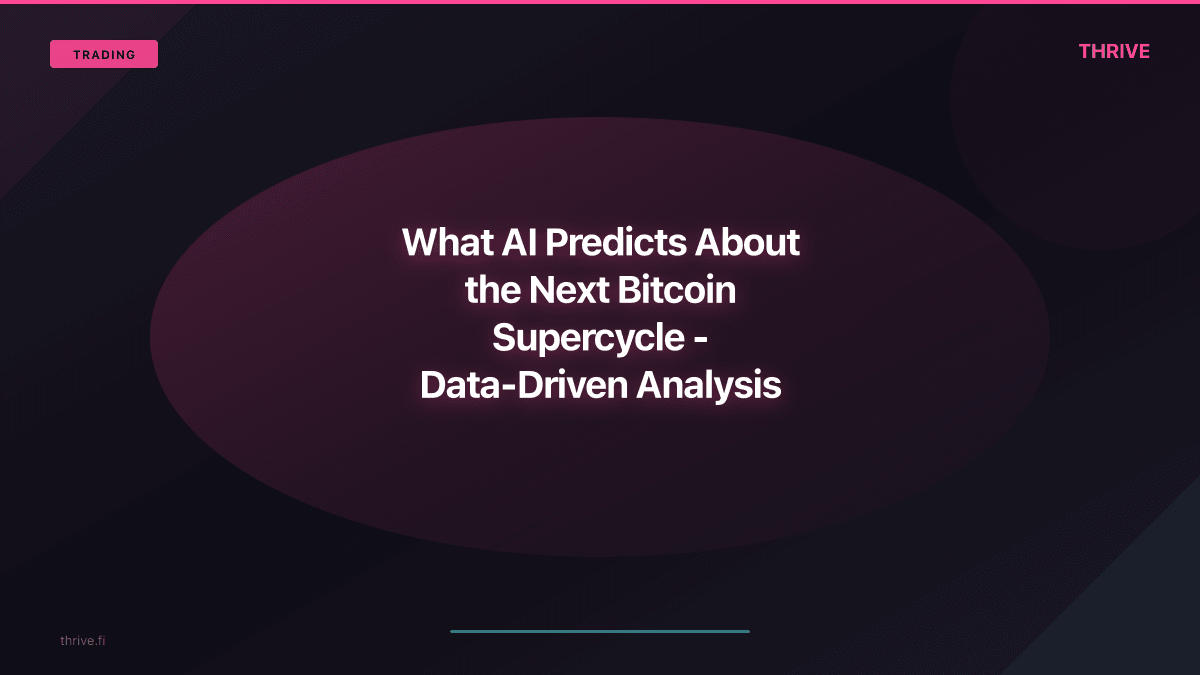 TRADING

THRIVE

What AI Predicts About the Next Bitcoin Supercycle - Data-Driven Analysis

thrive.fi